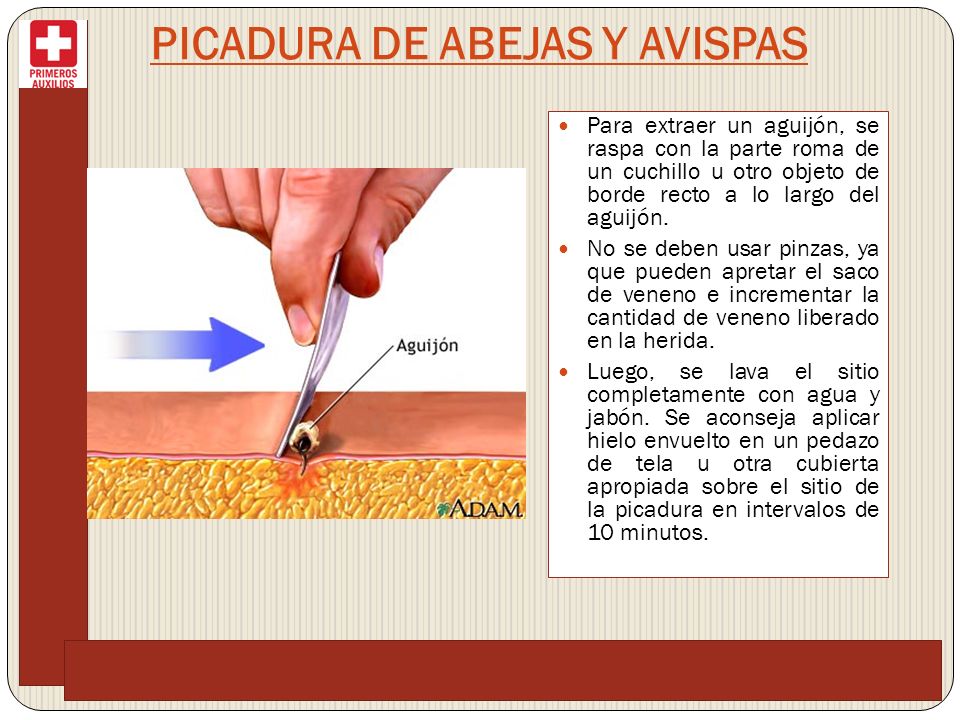 PRIMEROS AUXILIOS

PICADURA DE ABEJAS Y AVISPAS

Aguijón

ADAM.

- Para extraer un aguijón, se raspa con la parte roma de un cuchillo u otro objeto de borde recto a lo largo del aguijón.
- No se deben usar pinzas, ya que pueden apretar el saco de veneno e incrementar la cantidad de veneno liberado en la herida.
- Luego, se lava el sitio completamente con agua y jabón. Se aconseja aplicar hielo envuelto en un pedazo de tela u otra cubierta apropiada sobre el sitio de la picadura en intervalos de 10 minutos.